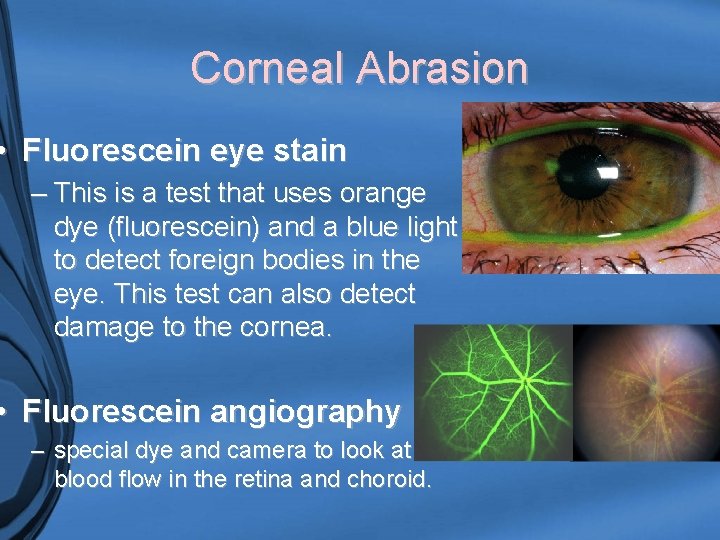 Corneal Abrasion

• Fluorescein eye stain
– This is a test that uses orange dye (fluorescein) and a blue light to detect foreign bodies in the eye. This test can also detect damage to the cornea.

• Fluorescein angiography
– special dye and camera to look at blood flow in the retina and choroid.